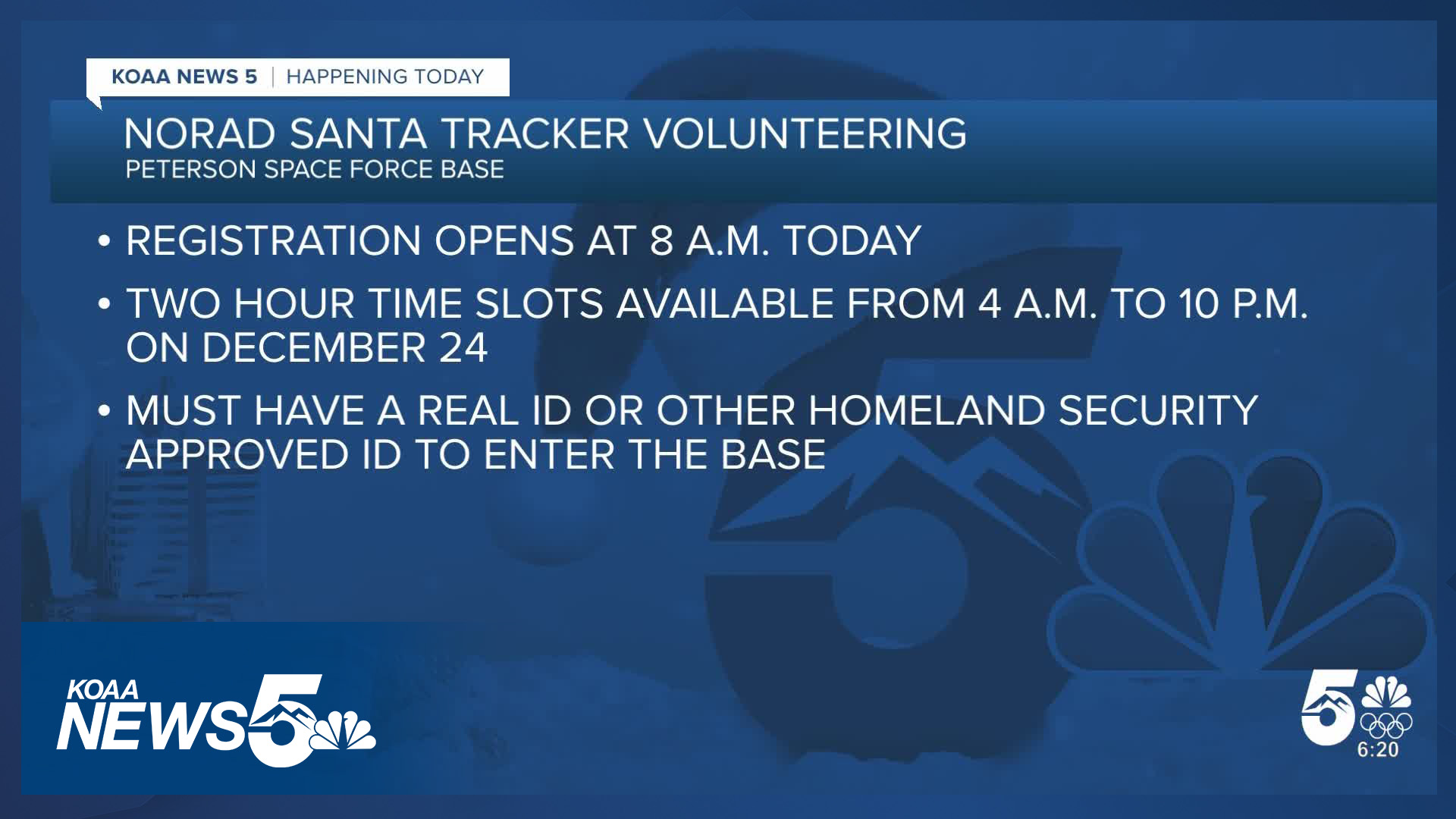 KOAA NEWS 5 | HAPPENING TODAY

NORAD SANTA TRACKER VOLUNTEERING
PETERSON SPACE FORCE BASE

• REGISTRATION OPENS AT 8 A.M. TODAY

• TWO HOUR TIME SLOTS AVAILABLE FROM 4 A.M. TO 10 P.M. ON DECEMBER 24

• MUST HAVE A REAL ID OR OTHER HOMELAND SECURITY APPROVED ID TO ENTER THE BASE

KOAA NEWS 5

5

6:20